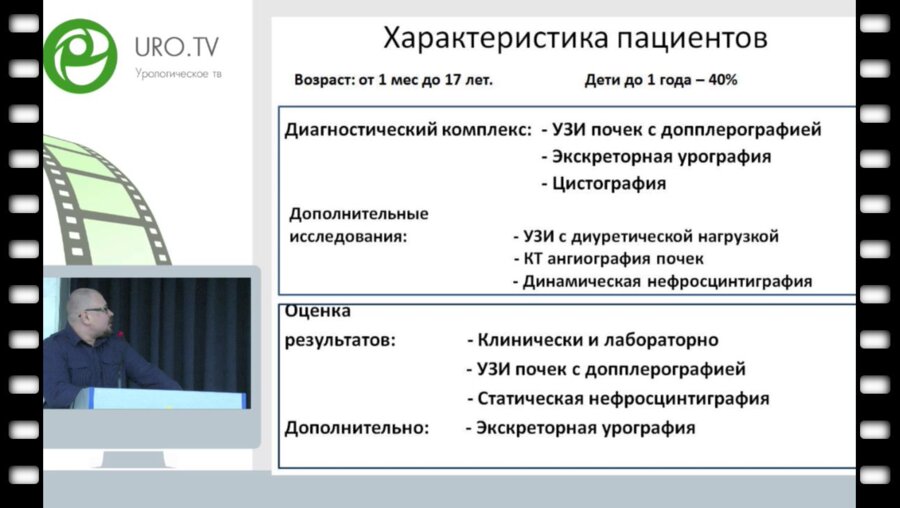 URO.TV
Урологическое тв

Характеристика пациентов

Возраст: от 1 мес до 17 лет.

Дети до 1 года – 40%

Диагностический комплекс: - УЗИ почек с допплерографией
- Экскреторная урография
- Цистография

Дополнительные исследования:
- УЗИ с диуретической нагрузкой
- КТ ангиография почек
- Динамическая нефросцинтиграфия

Оценка результатов:
- Клинически и лабораторно
- УЗИ почек с допплерографией
- Статическая нефросцинтиграфия

Дополнительно: - Экскреторная урография